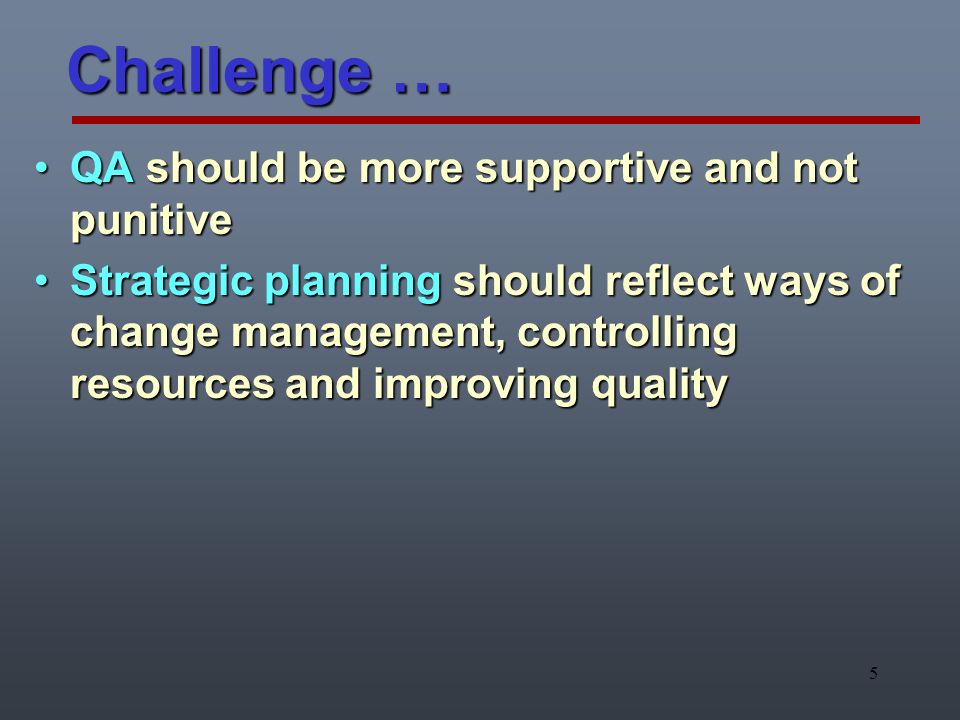 Challenge …

• QA should be more supportive and not punitive
• Strategic planning should reflect ways of change management, controlling resources and improving quality

5